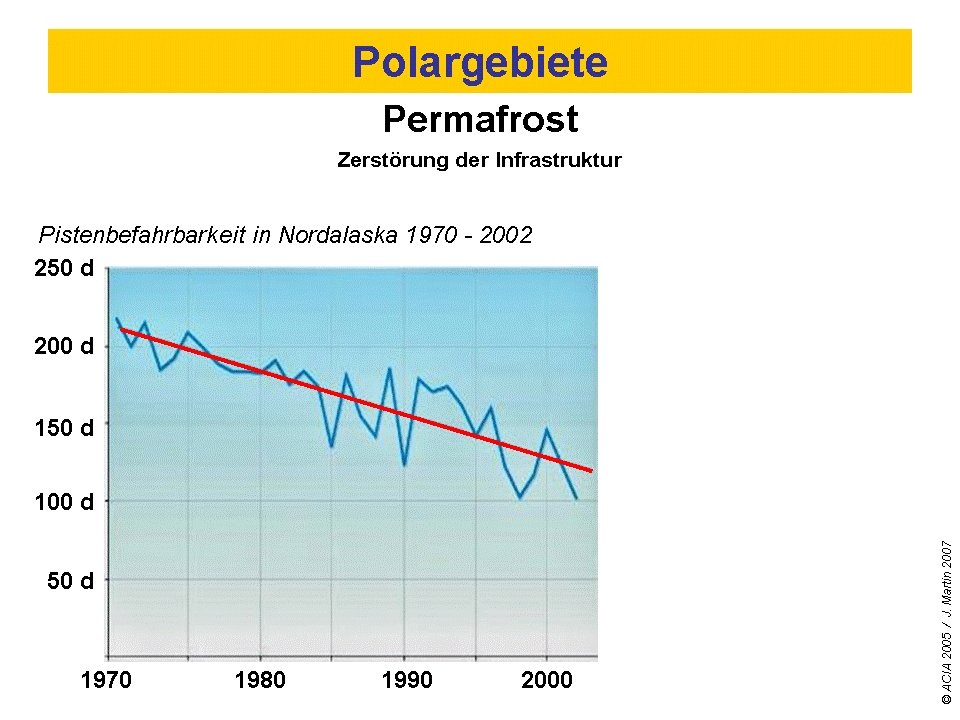 Polargebiete

Permafrost

Zerstörung der Infrastruktur

Pistenbefahrbarkeit in Nordalaska 1970 - 2002

250 d
200 d
150 d
100 d
50 d

1970
1980
1990
2000

© ACIA 2005 / J. Martin 2007